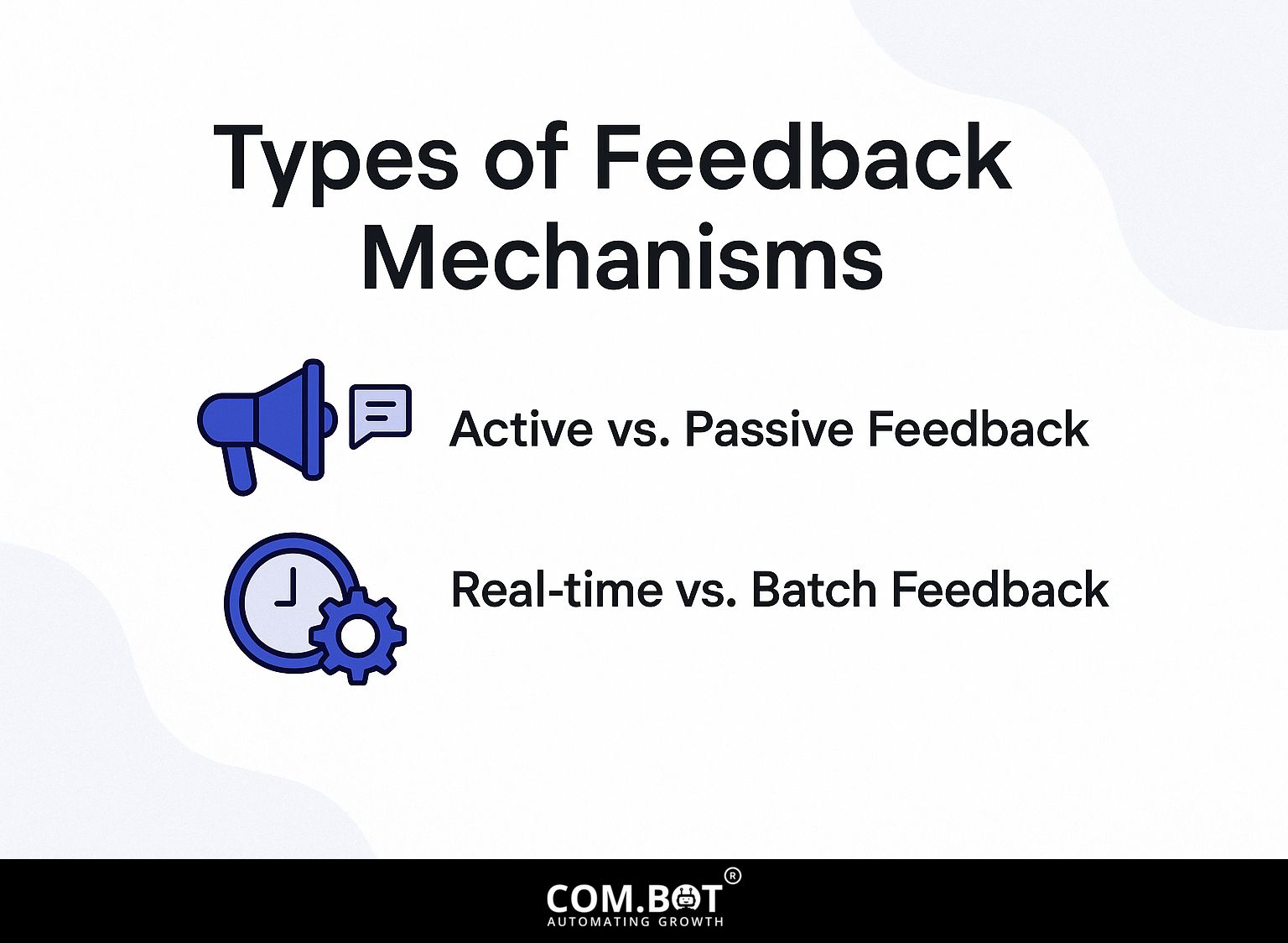 Types of Feedback Mechanisms

Active vs. Passive Feedback

Real-time vs. Batch Feedback

COM.BOT®
AUTOMATING GROWTH